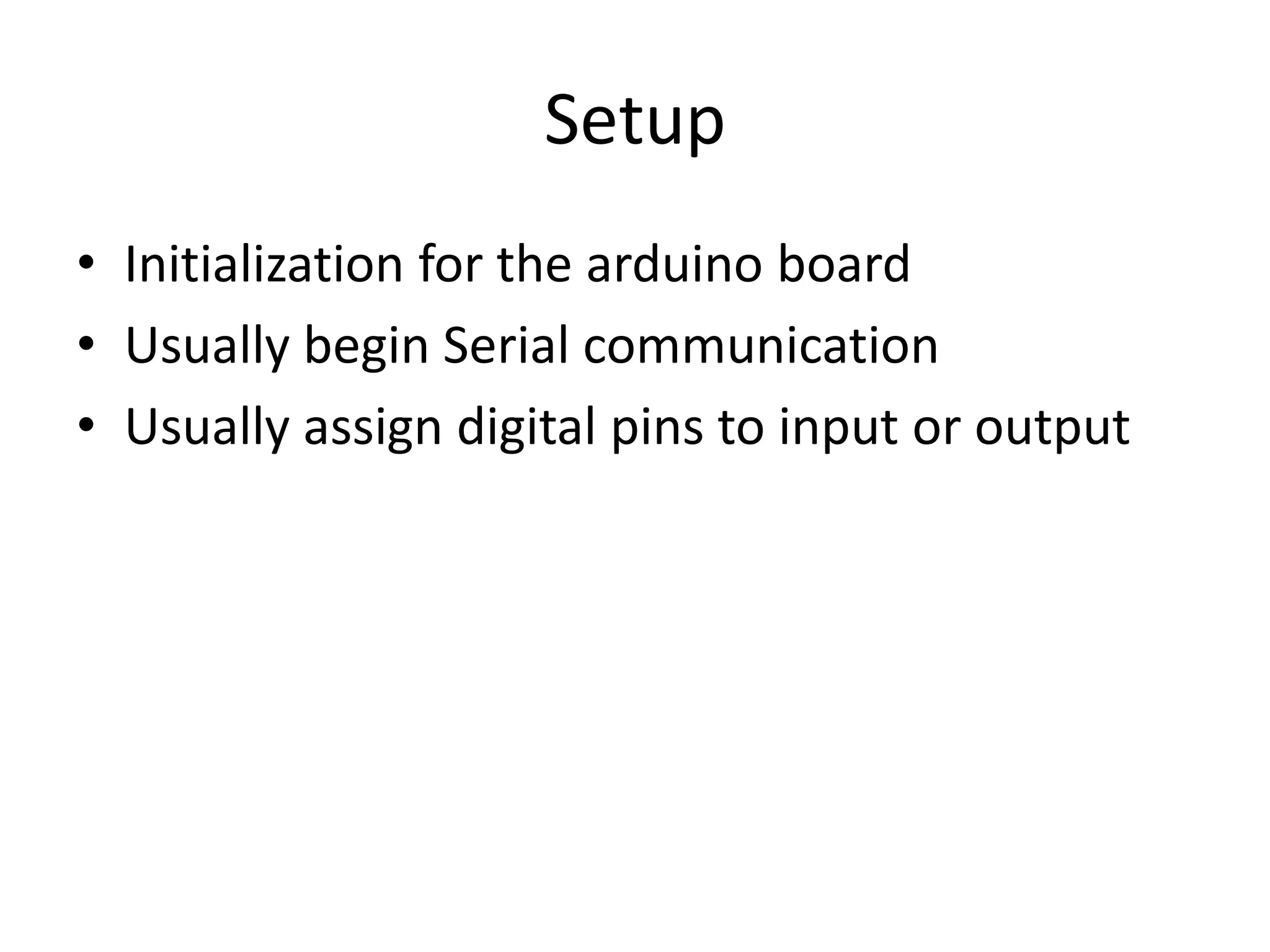 Setup

• Initialization for the arduino board
• Usually begin Serial communication
• Usually assign digital pins to input or output